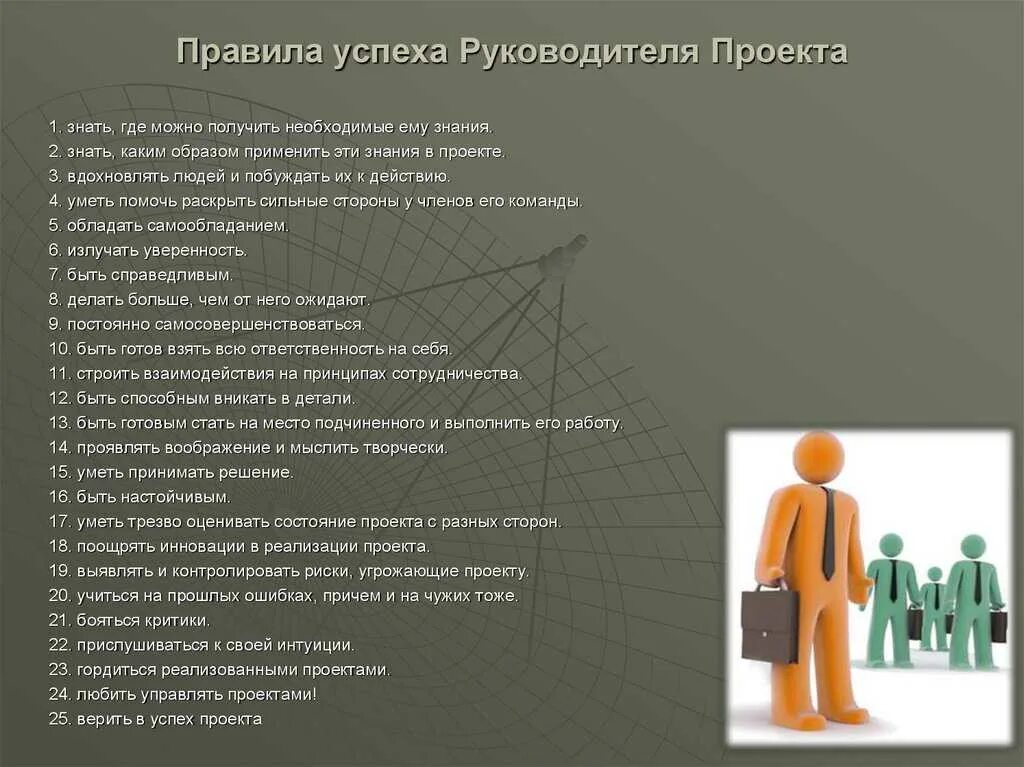 Правила успеха Руководителя Проекта

1. знать, где можно получить необходимые ему знания.
2. знать, каким образом применить эти знания в проекте.
3. вдохновлять людей и побуждать их к действию.
4. уметь помочь раскрыть сильные стороны у членов его команды.
5. обладать самообладанием.
6. излучать уверенность.
7. быть справедливым.
8. делать больше, чем от него ожидают.
9. постоянно самосовершенствоваться.
10. быть готов взять всю ответственность на себя.
11. строить взаимодействия на принципах сотрудничества.
12. быть способным вникать в детали.
13. быть готовым стать на место подчиненного и выполнить его работу.
14. проявлять воображение и мыслить творчески.
15. уметь принимать решение.
16. быть настойчивым.
17. уметь трезво оценивать состояние проекта с разных сторон.
18. поощрять инновации в реализации проекта.
19. выявлять и контролировать риски, угрожающие проекту.
20. учиться на прошлых ошибках, причем и на чужих тоже.
21. бояться критики.
22. прислушиваться к своей интуиции.
23. гордиться реализованными проектами.
24. любить управлять проектами!
25. верить в успех проекта